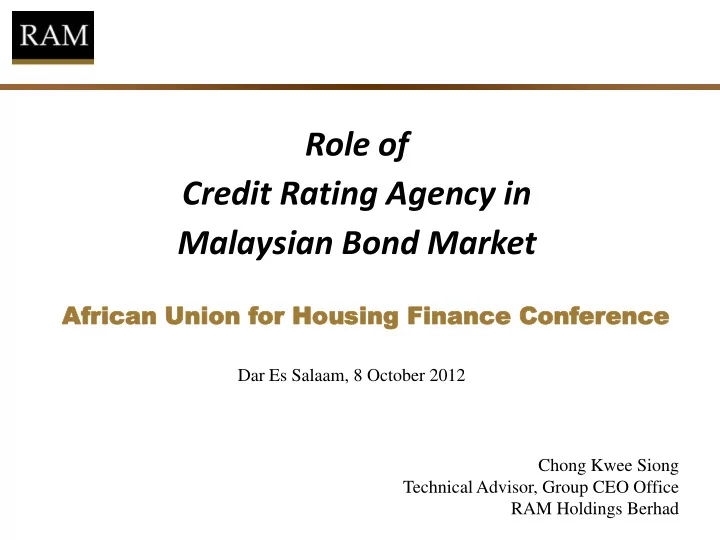 RAM

Role of
Credit Rating Agency in
Malaysian Bond Market

African Union for Housing Finance Conference

Dar Es Salaam, 8 October 2012

Chong Kwee Siong
Technical Advisor, Group CEO Office
RAM Holdings Berhad